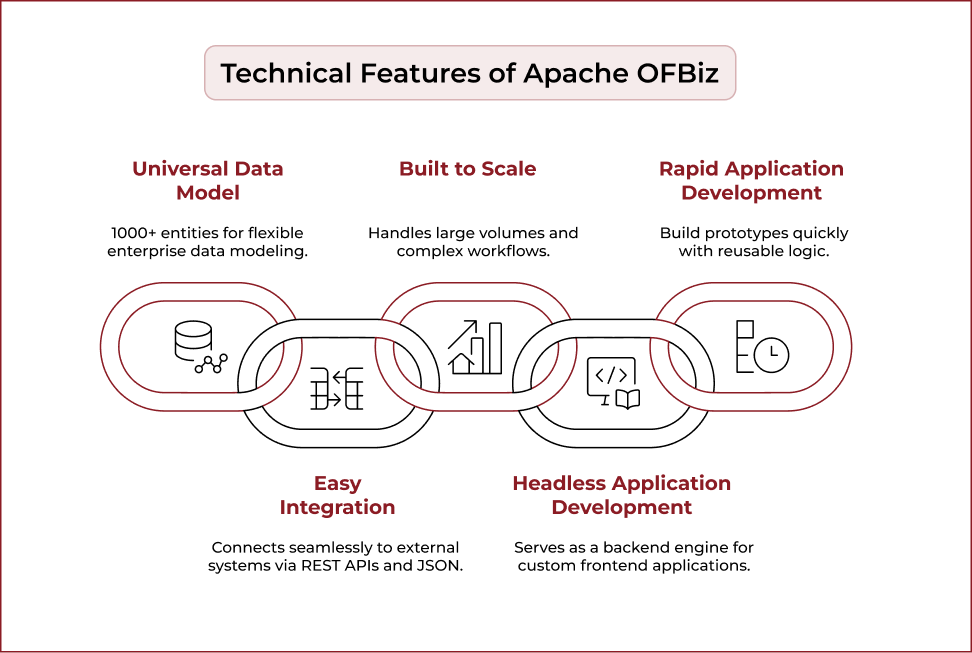 Technical Features of Apache OFBiz

Universal Data Model

1000+ entities for flexible enterprise data modeling.

Built to Scale

Handles large volumes and complex workflows.

Rapid Application Development

Build prototypes quickly with reusable logic.

Easy Integration

Connects seamlessly to external systems via REST APIs and JSON.

Headless Application Development

Serves as a backend engine for custom frontend applications.